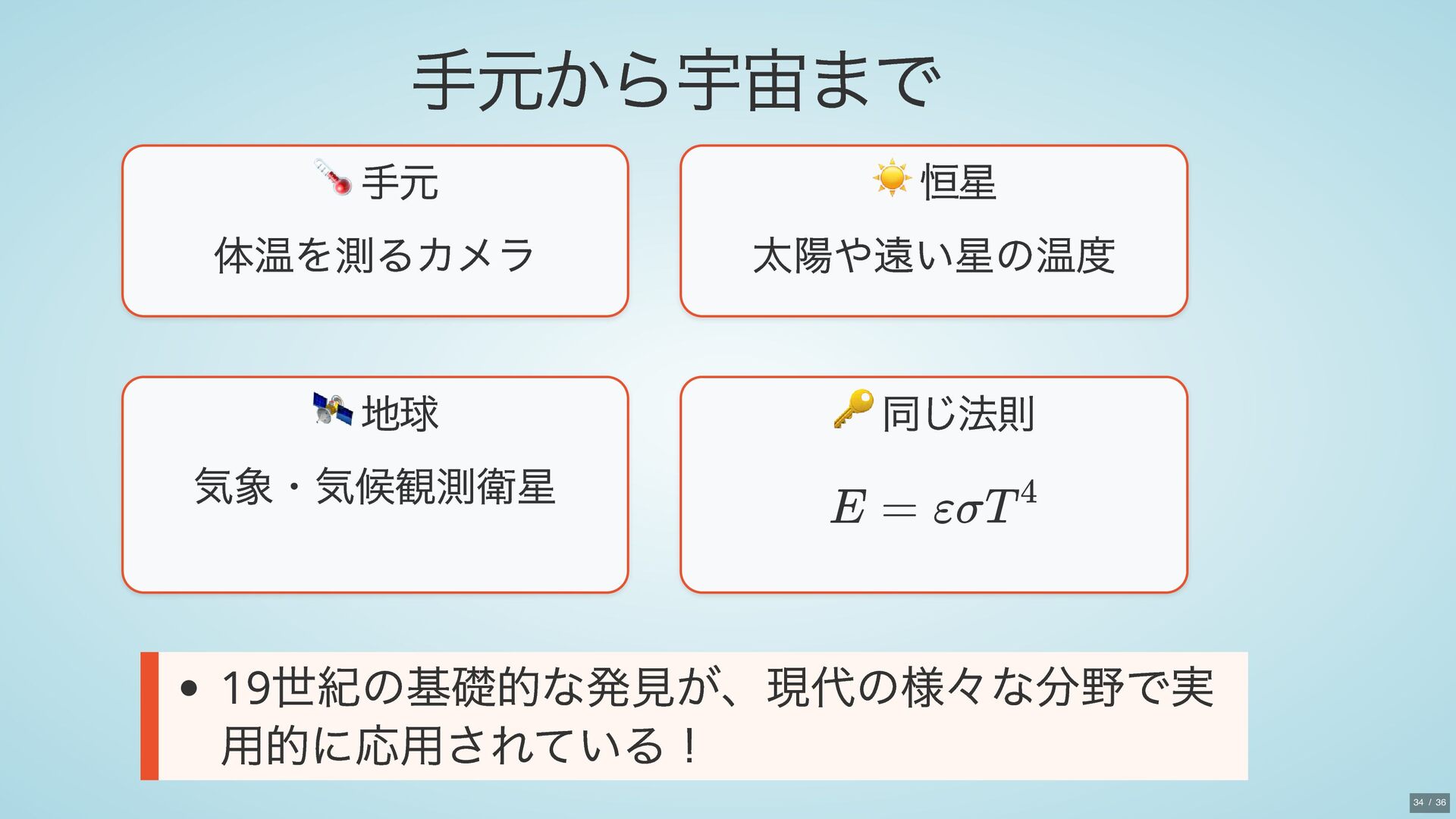 手元から宇宙まで

🌡️ 手元

体温を測るカメラ

☀️ 恒星

太陽や遠い星の温度

🛰️ 地球

気象・気候観測衛星

🔑 同じ法則

$E = \varepsilon\sigma T^4$

• 19世紀の基礎的な発見が、現代の様々な分野で実用的に応用されている！

34 / 36